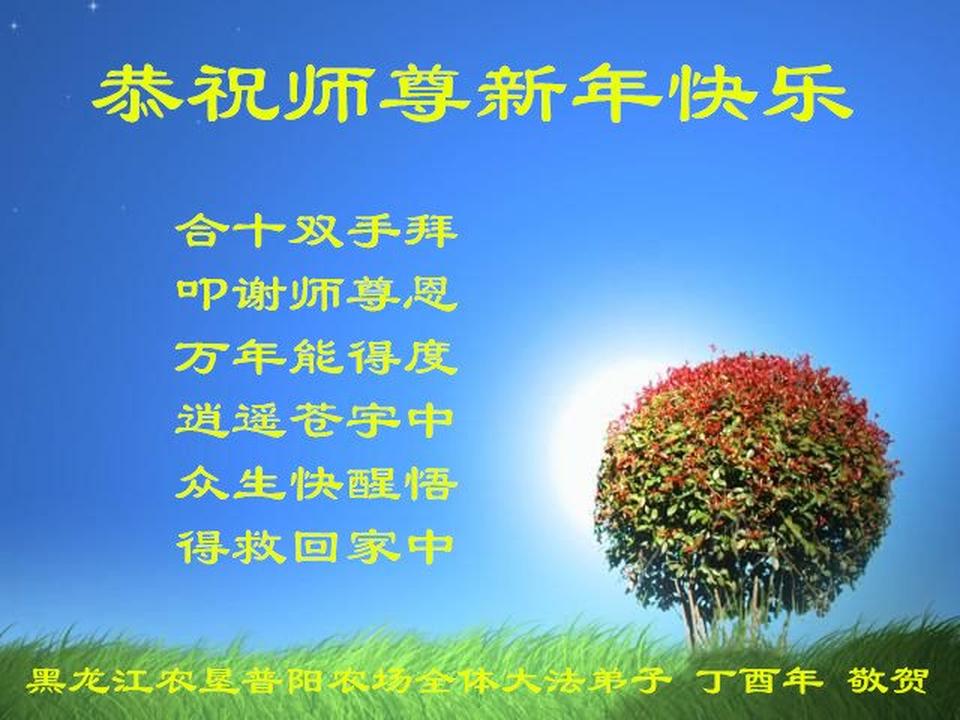 恭祝师尊新年快乐

合十双手拜
叩谢师尊恩
万年能得度
逍遥苍宇中
众生快醒悟
得救回家中

黑龙江农垦普阳农场全体大法弟子 丁酉年 敬贺